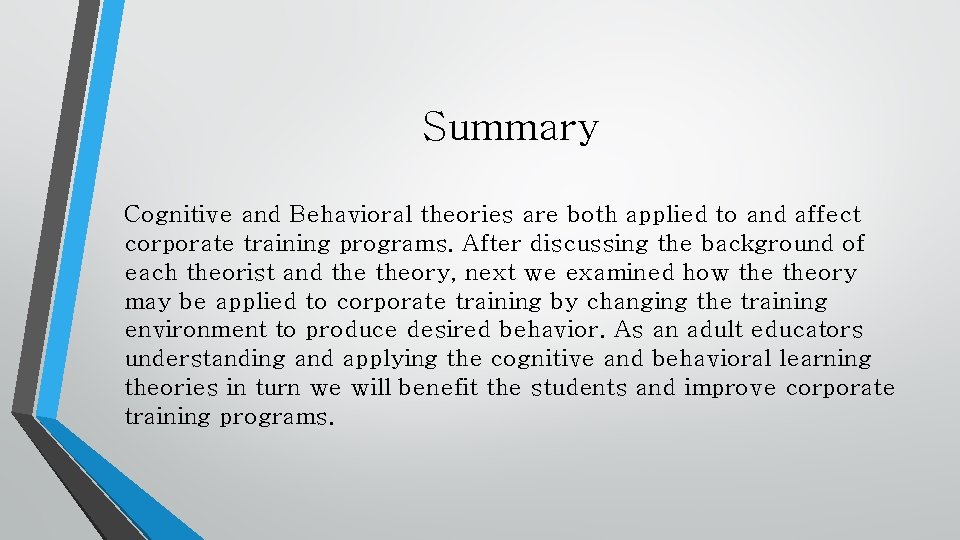 Summary

Cognitive and Behavioral theories are both applied to and affect corporate training programs. After discussing the background of each theorist and the theory, next we examined how the theory may be applied to corporate training by changing the training environment to produce desired behavior. As an adult educators understanding and applying the cognitive and behavioral learning theories in turn we will benefit the students and improve corporate training programs.